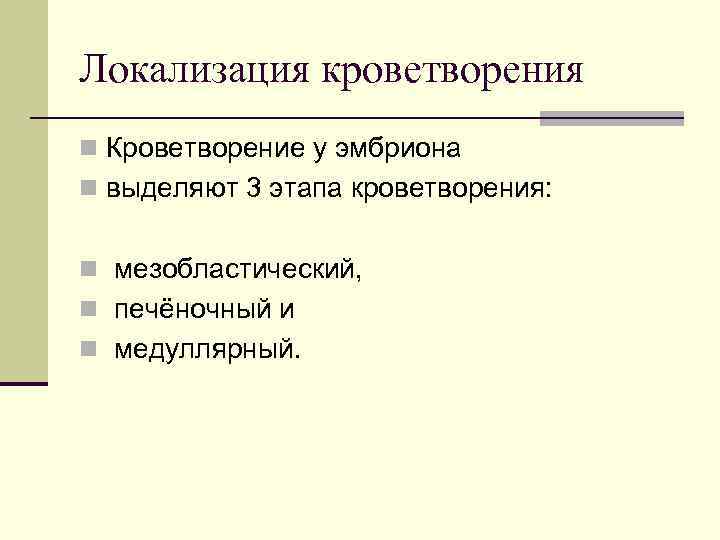 Локализация кроветворения

Кроветворение у эмбриона

выделяют 3 этапа кроветворения:

мезобластический,

печёночный и

медуллярный.